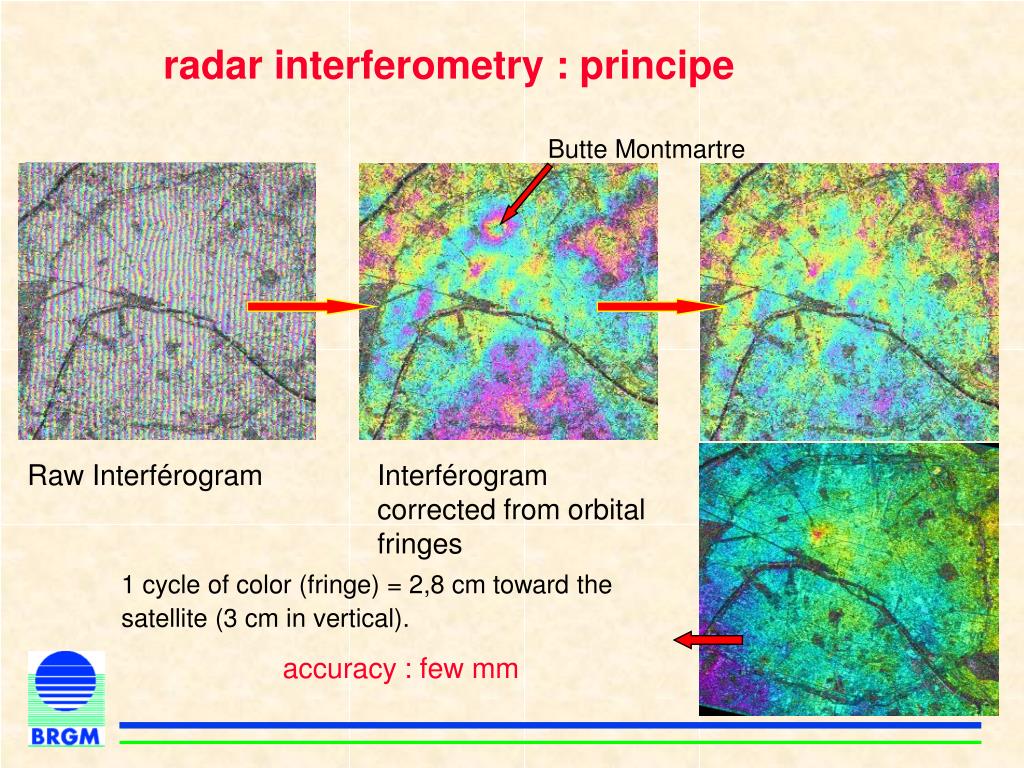 radar interferometry : principe

Butte Montmartre

Raw Interférogram

Interférogram corrected from orbital fringes

1 cycle of color (fringe) = 2,8 cm toward the satellite (3 cm in vertical).

accuracy : few mm

BRGM